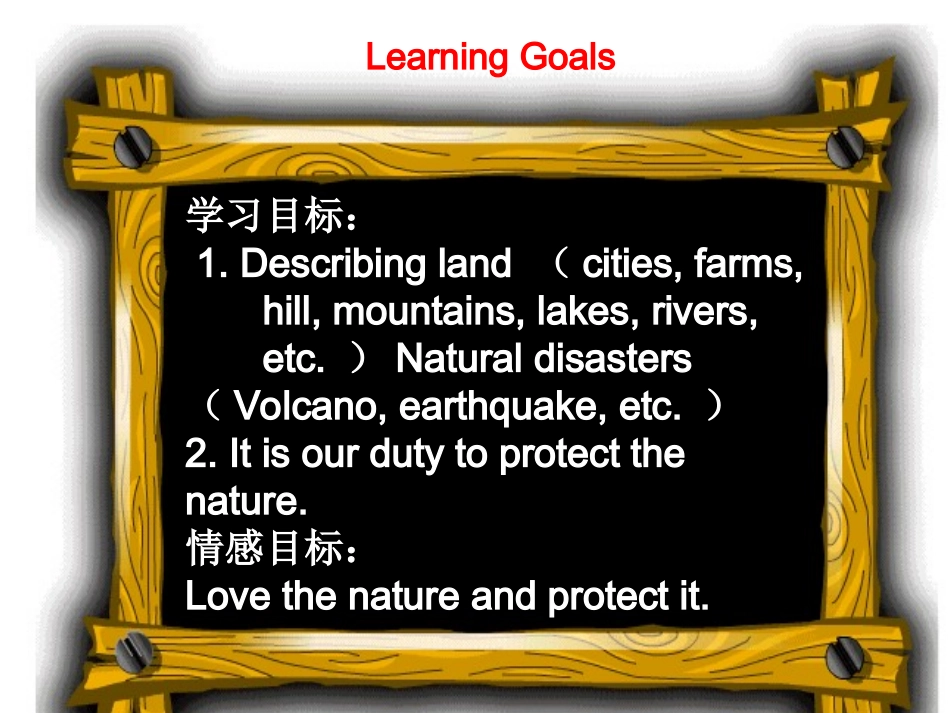 Learning Goals

学习目标：
1. Describing land （ cities, farms, hill, mountains, lakes, rivers, etc. ） Natural disasters （ Volcano, earthquake, etc. ）
2. It is our duty to protect the nature.
情感目标：
Love the nature and protect it.